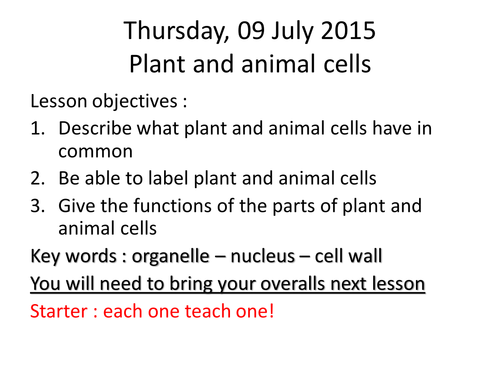 Thursday, 09 July 2015
Plant and animal cells

Lesson objectives :

1. Describe what plant and animal cells have in common
2. Be able to label plant and animal cells
3. Give the functions of the parts of plant and animal cells

Key words : organelle – nucleus – cell wall

You will need to bring your overalls next lesson

Starter : each one teach one!